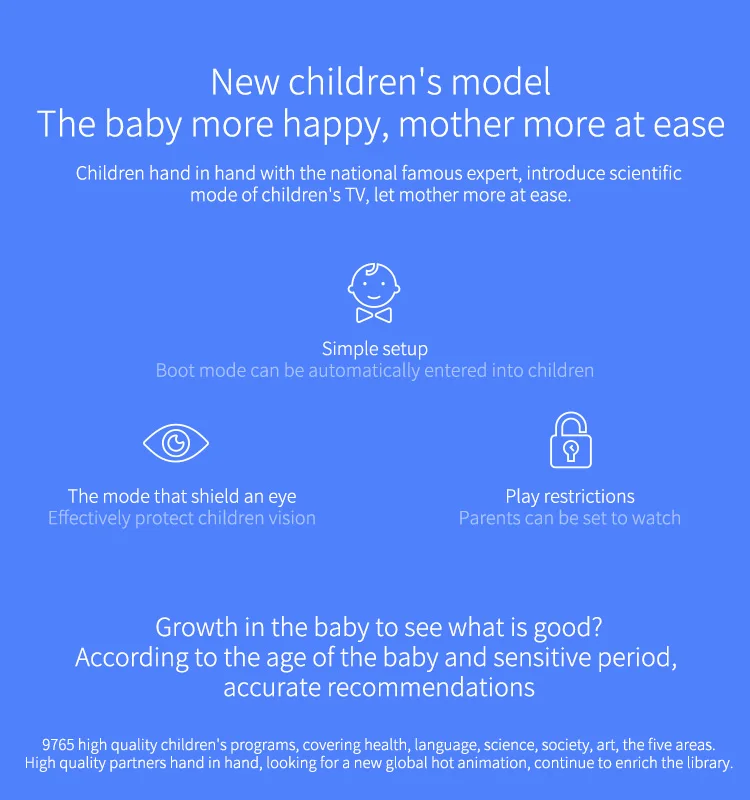 New children's model
The baby more happy, mother more at ease

Children hand in hand with the national famous expert, introduce scientific mode of children's TV, let mother more at ease.

Simple setup
Boot mode can be automatically entered into children

The mode that shield an eye
Effectively protect children vision

Play restrictions
Parents can be set to watch

Growth in the baby to see what is good?
According to the age of the baby and sensitive period, accurate recommendations

9765 high quality children's programs, covering health, language, science, society, art, the five areas.
High quality partners hand in hand, looking for a new global hot animation, continue to enrich the library.